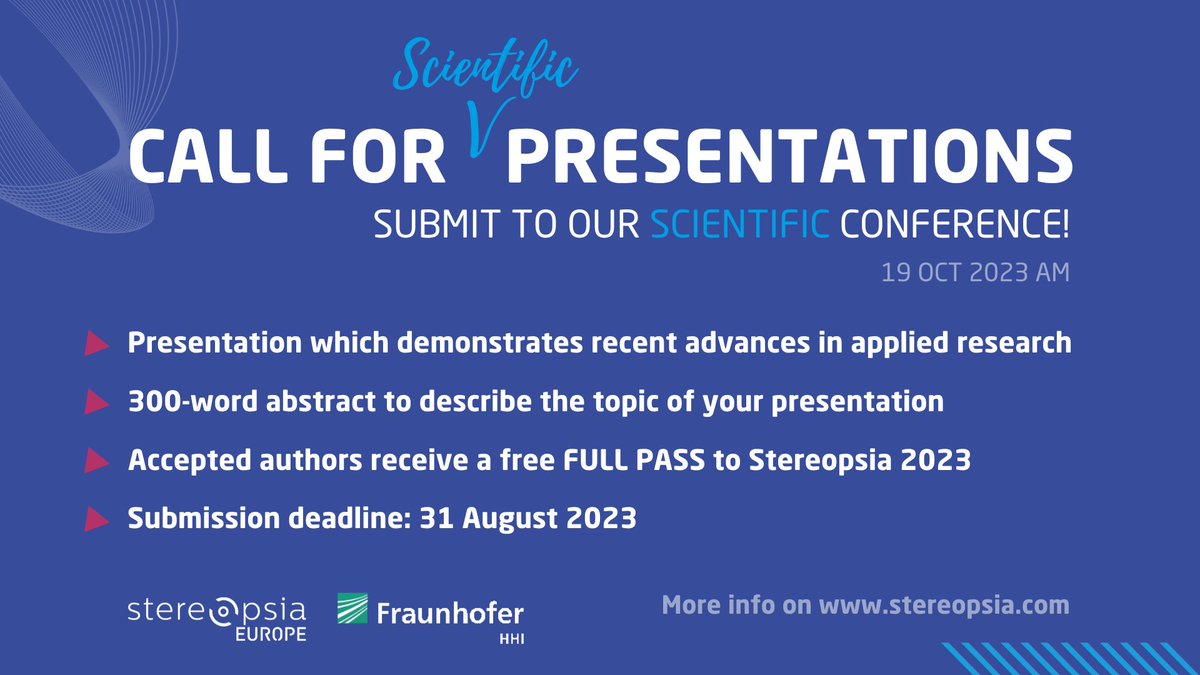 Scientific
CALL FOR PRESENTATIONS
SUBMIT TO OUR SCIENTIFIC CONFERENCE!
19 OCT 2023 AM

Presentation which demonstrates recent advances in applied research

300-word abstract to describe the topic of your presentation

Accepted authors receive a free FULL PASS to Stereopsia 2023

Submission deadline: 31 August 2023

stereopsia EUROPE

Fraunhofer HHI

More info on www.stereopsia.com